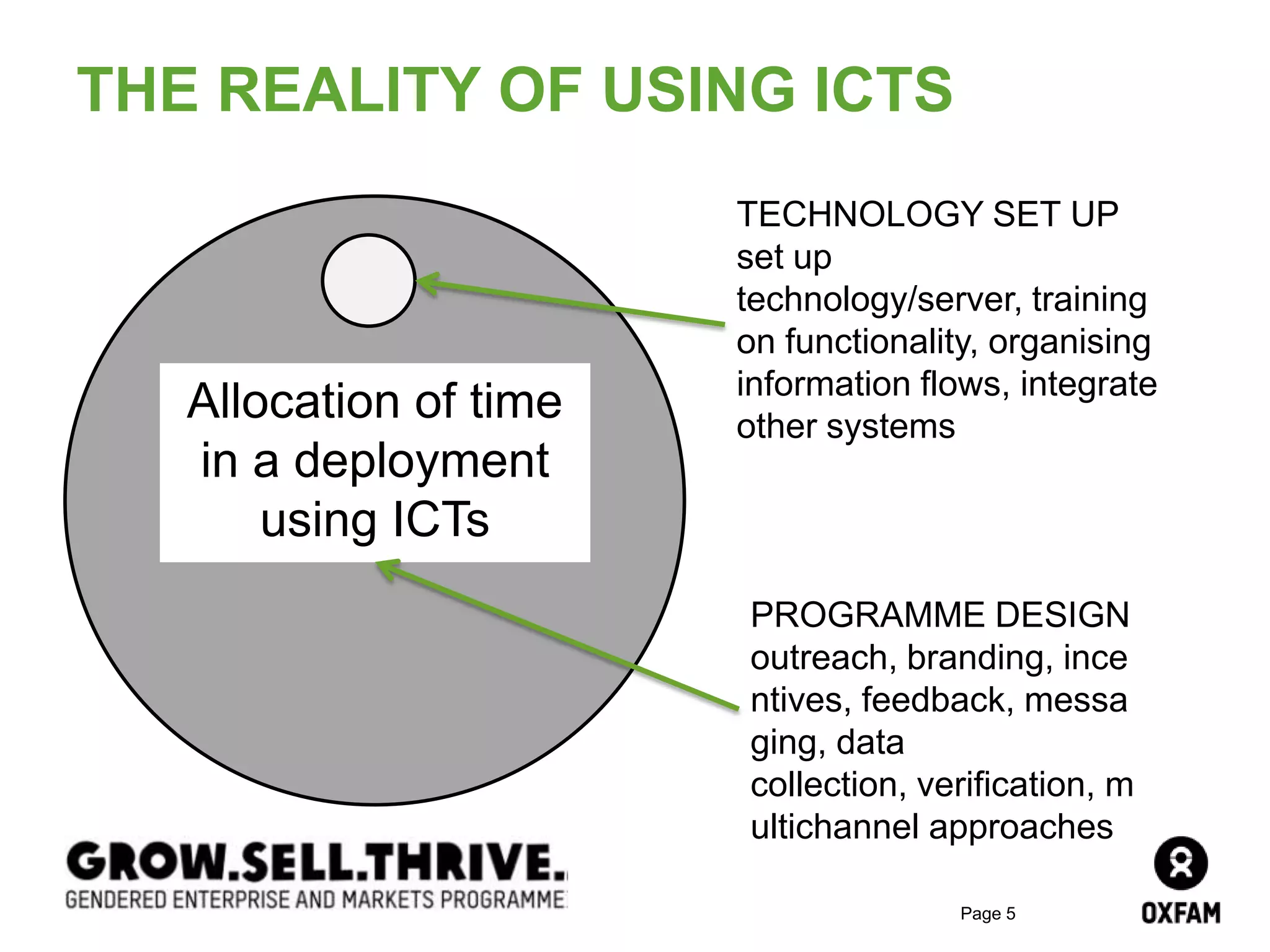 THE REALITY OF USING ICTS

Allocation of time in a deployment using ICTs

TECHNOLOGY SET UP
set up technology/server, training on functionality, organising information flows, integrate other systems

PROGRAMME DESIGN
outreach, branding, ince ntives, feedback, messa ging, data collection, verification, m ultichannel approaches

GROW.SELL.THRIVE.
GENDERED ENTERPRISE AND MARKETS PROGRAMME

Page 5

OXFAM